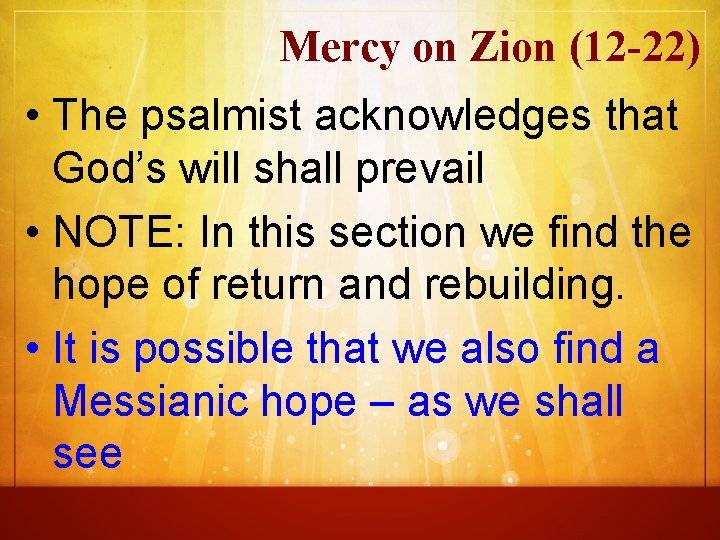 Mercy on Zion (12-22)

• The psalmist acknowledges that God’s will shall prevail

• NOTE: In this section we find the hope of return and rebuilding.

• It is possible that we also find a Messianic hope – as we shall see